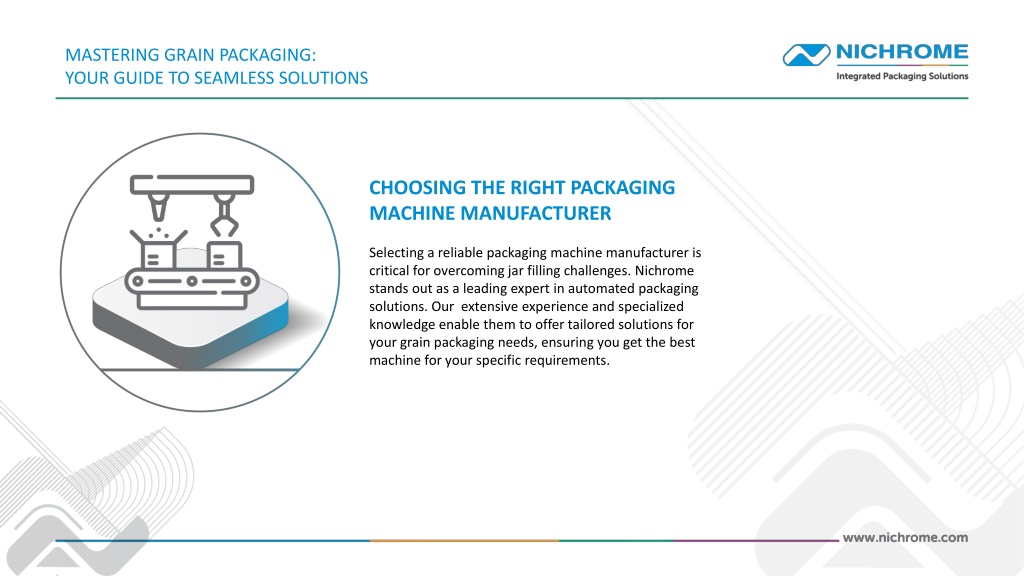 MASTERING GRAIN PACKAGING:
YOUR GUIDE TO SEAMLESS SOLUTIONS

NICHROME
Integrated Packaging Solutions

CHOOSING THE RIGHT PACKAGING MACHINE MANUFACTURER

Selecting a reliable packaging machine manufacturer is critical for overcoming jar filling challenges. Nichrome stands out as a leading expert in automated packaging solutions. Our extensive experience and specialized knowledge enable them to offer tailored solutions for your grain packaging needs, ensuring you get the best machine for your specific requirements.

www.nichrome.com